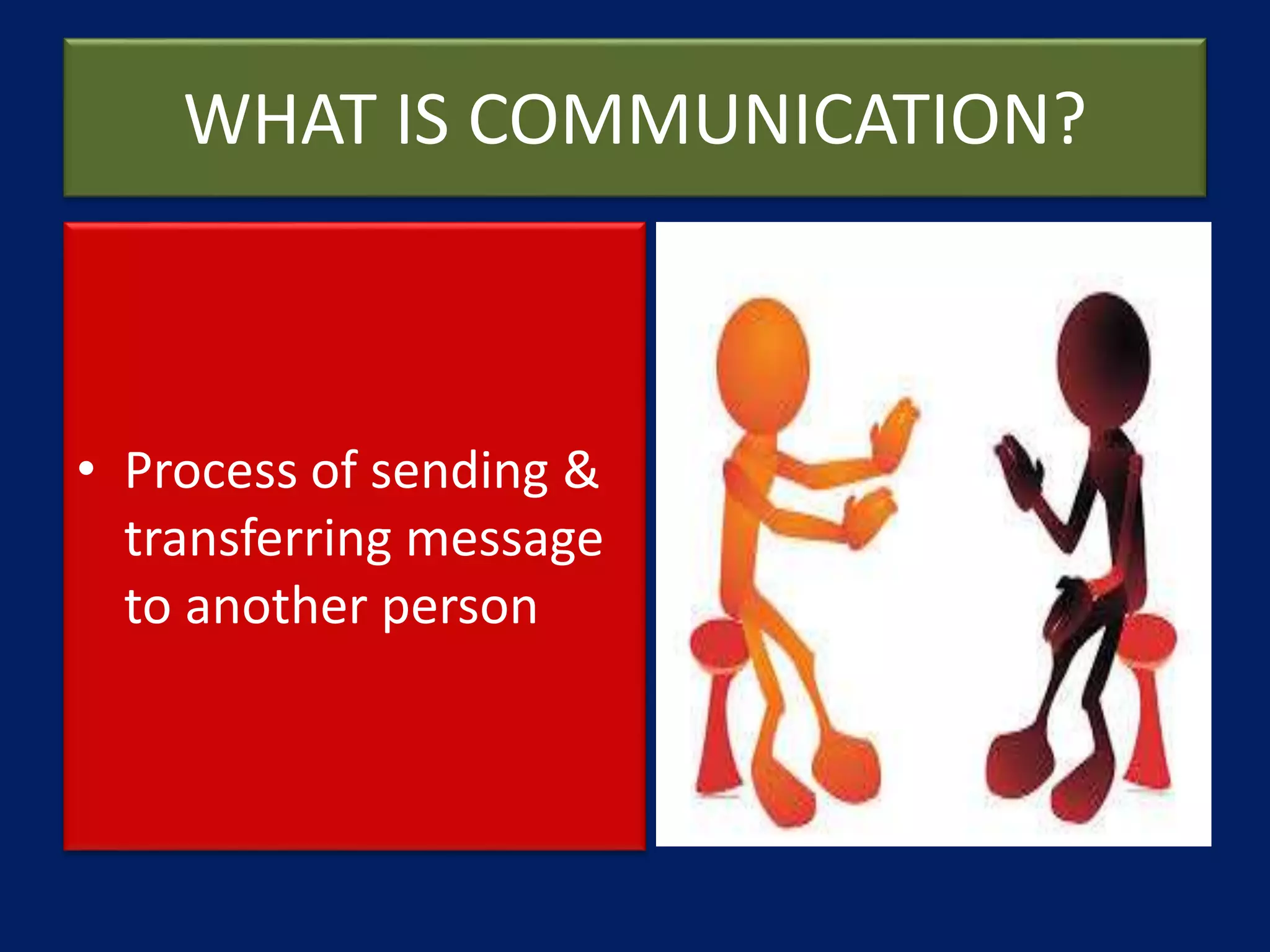 WHAT IS COMMUNICATION?

• Process of sending & transferring message to another person